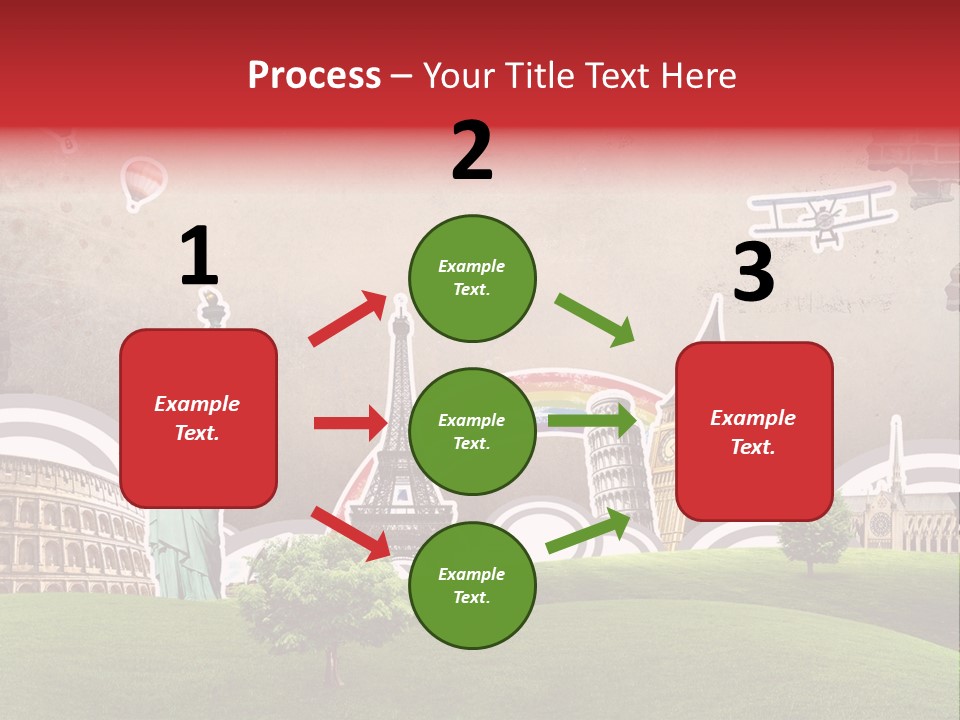 Process – Your Title Text Here

1

Example Text.

2

Example Text.

Example Text.

Example Text.

3

Example Text.